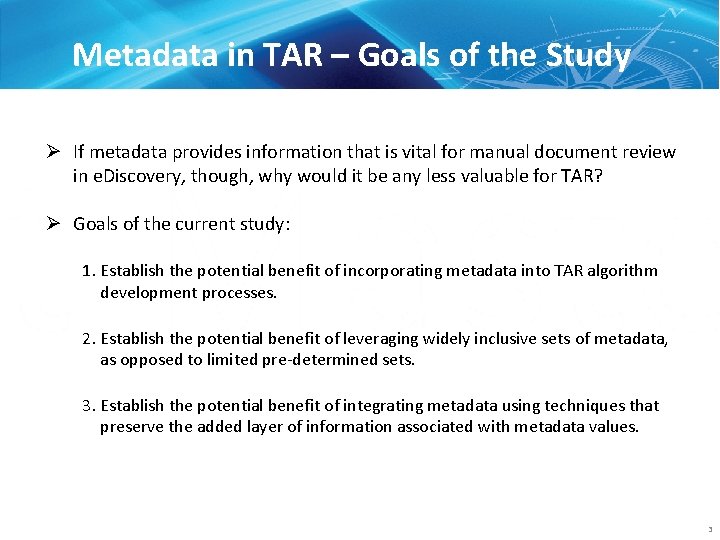 Metadata in TAR – Goals of the Study

➢ If metadata provides information that is vital for manual document review in eDiscovery, though, why would it be any less valuable for TAR?

➢ Goals of the current study:

1. Establish the potential benefit of incorporating metadata into TAR algorithm development processes.

2. Establish the potential benefit of leveraging widely inclusive sets of metadata, as opposed to limited pre-determined sets.

3. Establish the potential benefit of integrating metadata using techniques that preserve the added layer of information associated with metadata values.

3